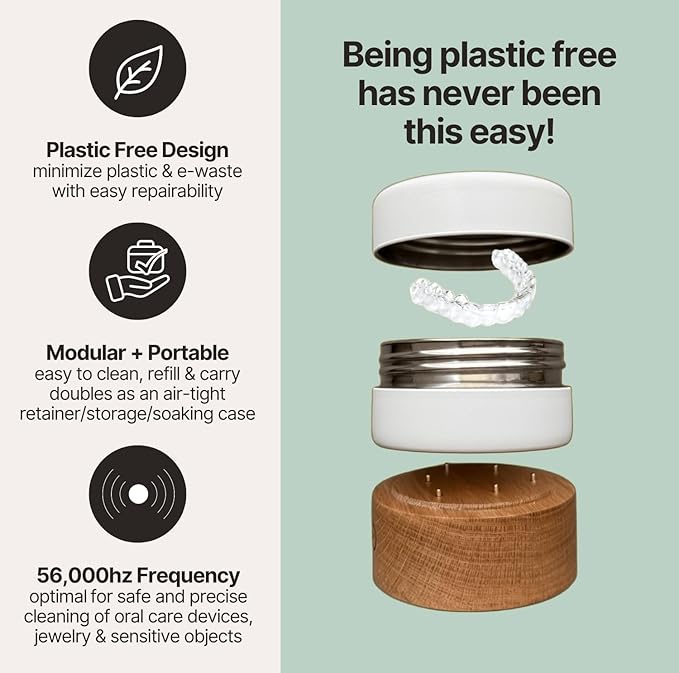 Plastic Free Design
minimize plastic & e-waste with easy repairability

Modular + Portable
easy to clean, refill & carry doubles as an air-tight retainer/storage/soaking case

56,000hz Frequency
optimal for safe and precise cleaning of oral care devices, jewelry & sensitive objects

Being plastic free has never been this easy!